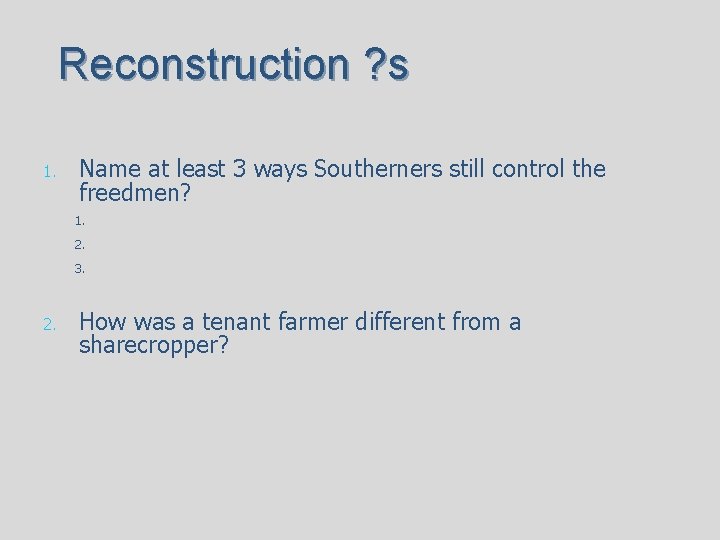 Reconstruction ?s

1. Name at least 3 ways Southerners still control the freedmen?
1.
2.
3.

2. How was a tenant farmer different from a sharecropper?